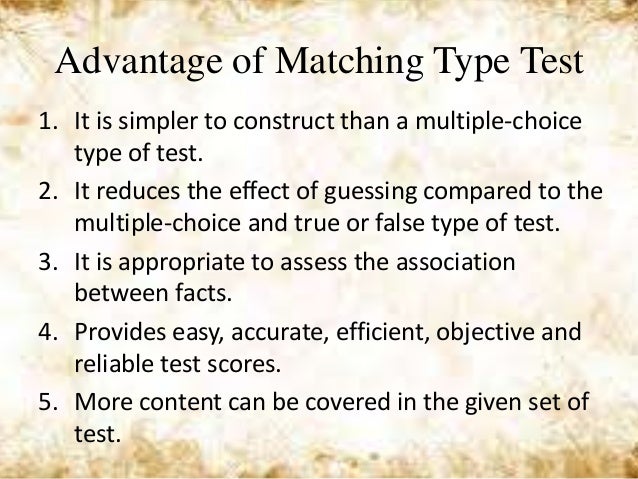 Advantage of Matching Type Test

1. It is simpler to construct than a multiple-choice type of test.
2. It reduces the effect of guessing compared to the multiple-choice and true or false type of test.
3. It is appropriate to assess the association between facts.
4. Provides easy, accurate, efficient, objective and reliable test scores.
5. More content can be covered in the given set of test.